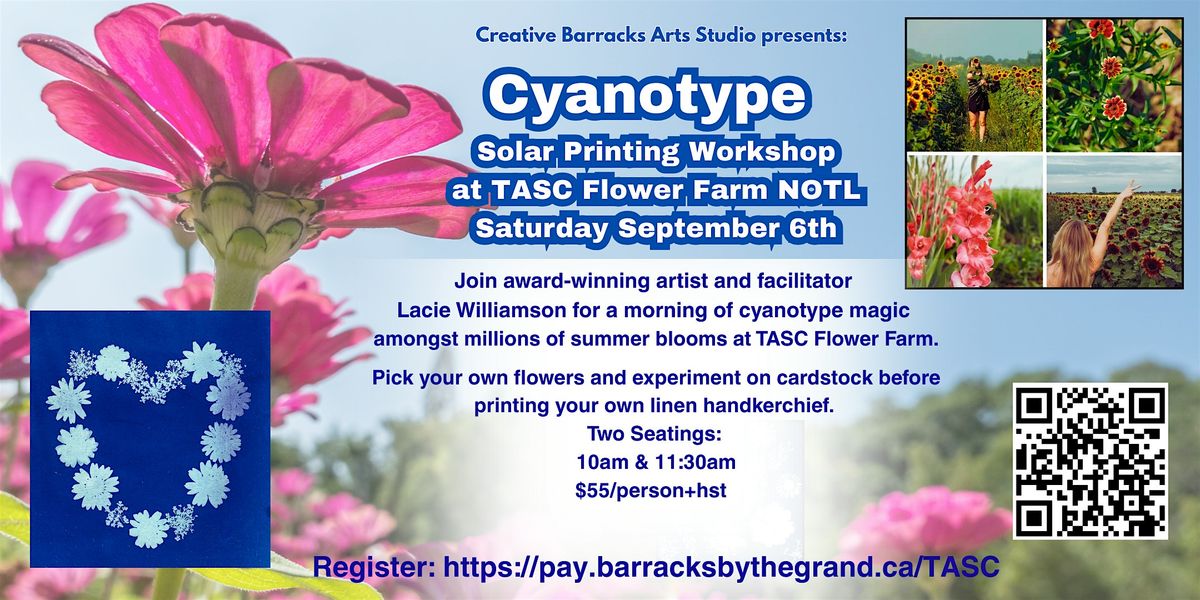 Creative Barracks Arts Studio presents:

Cyanotype

Solar Printing Workshop
at TASC Flower Farm NOTL
Saturday September 6th

Join award-winning artist and facilitator Lacie Williamson for a morning of cyanotype magic amongst millions of summer blooms at TASC Flower Farm.

Pick your own flowers and experiment on cardstock before printing your own linen handkerchief.
Two Seatings:
10am & 11:30am
$55/person+hst

Register: https://pay.barracksbythegrand.ca/TASC